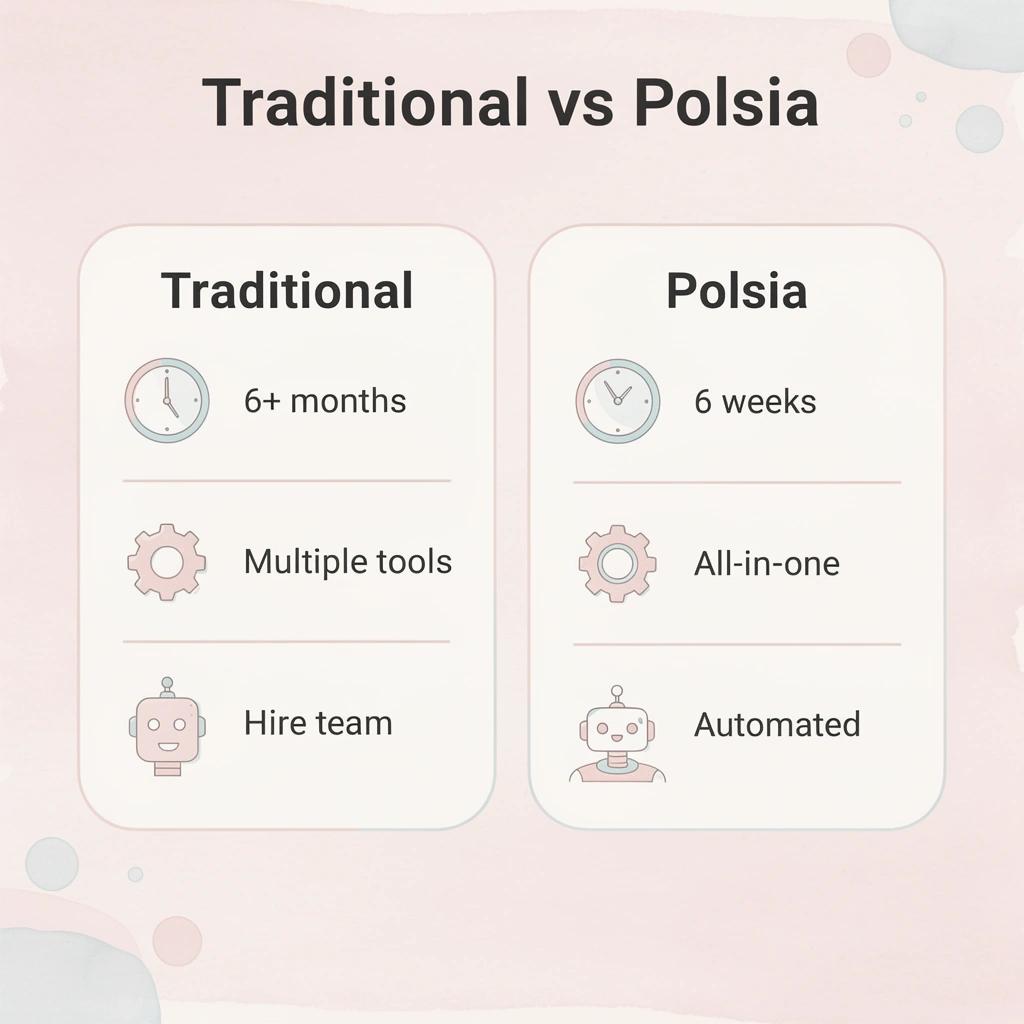 Traditional vs Polsia

Traditional

6+ months

Multiple tools

Hire team

Polsia

6 weeks

All-in-one

Automated